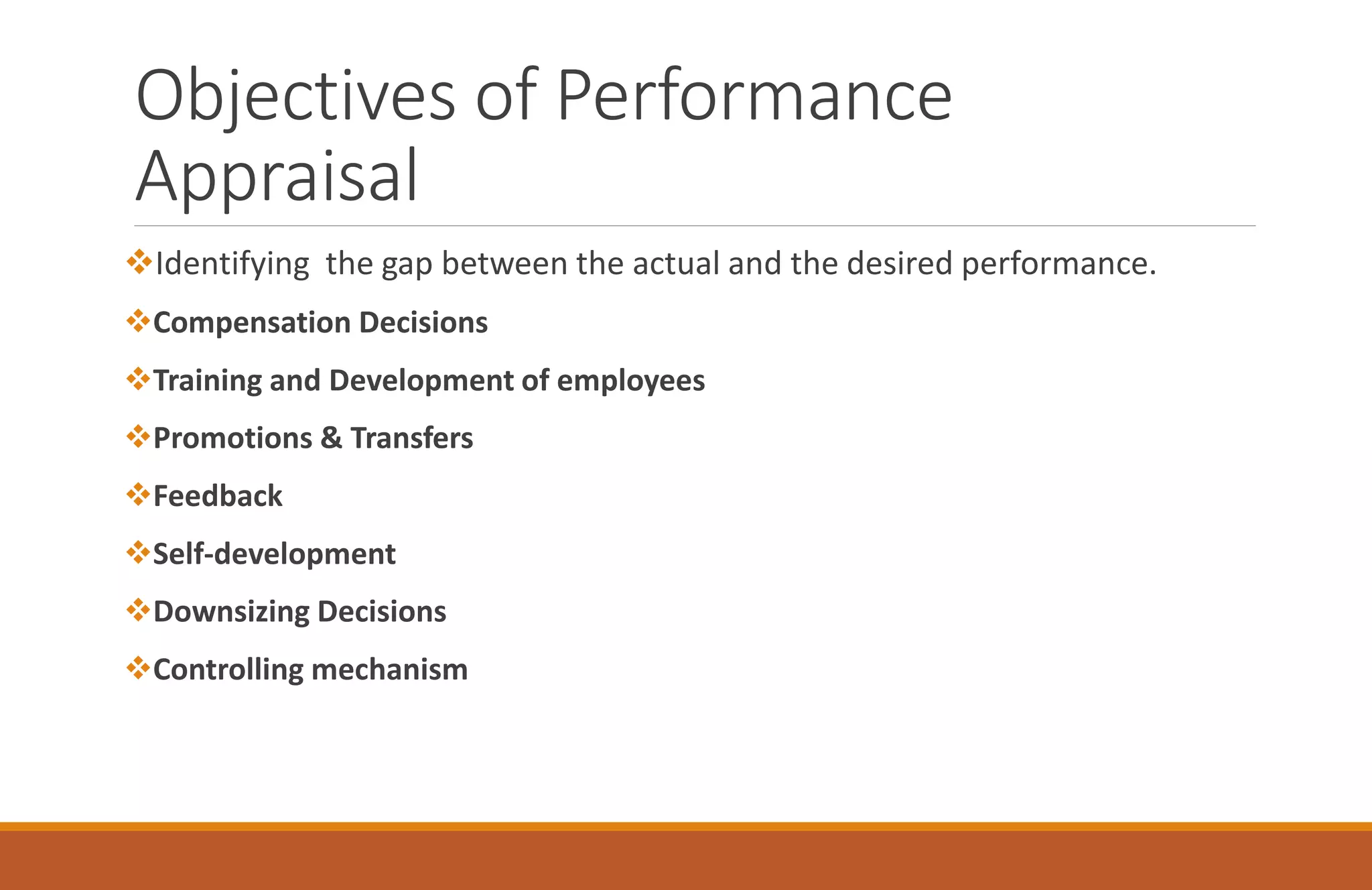 Objectives of Performance Appraisal

❖Identifying  the gap between the actual and the desired performance.

❖Compensation Decisions

❖Training and Development of employees

❖Promotions & Transfers

❖Feedback

❖Self-development

❖Downsizing Decisions

❖Controlling mechanism